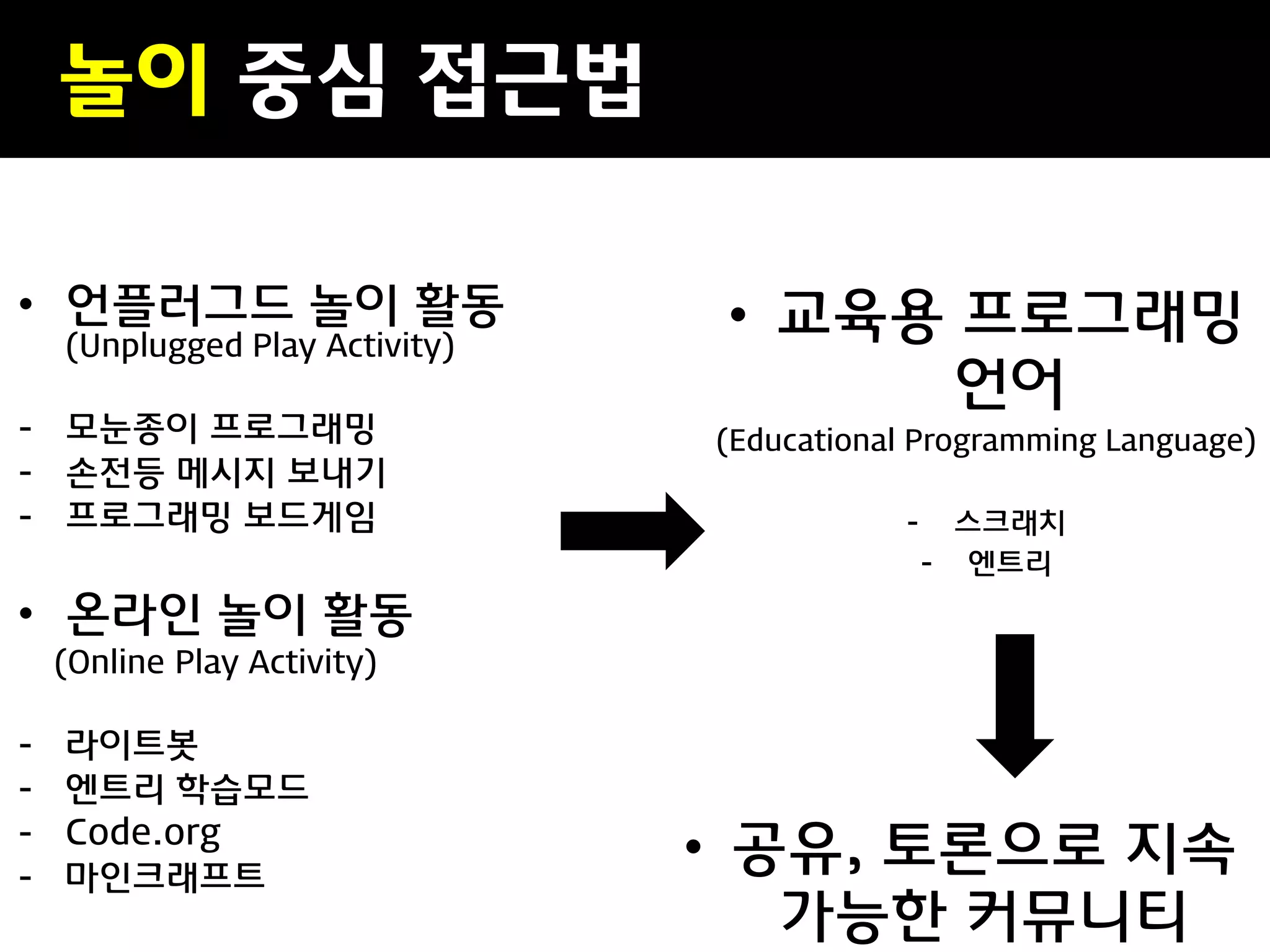 놀이 중심 접근법

• 언플러그드 놀이 활동
(Unplugged Play Activity)

- 모눈종이 프로그래밍
- 손전등 메시지 보내기
- 프로그래밍 보드게임

• 온라인 놀이 활동
(Online Play Activity)

- 라이트봇
- 엔트리 학습모드
- Code.org
- 마인크래프트

• 교육용 프로그래밍 언어
(Educational Programming Language)

- 스크래치
- 엔트리

• 공유, 토론으로 지속 가능한 커뮤니티